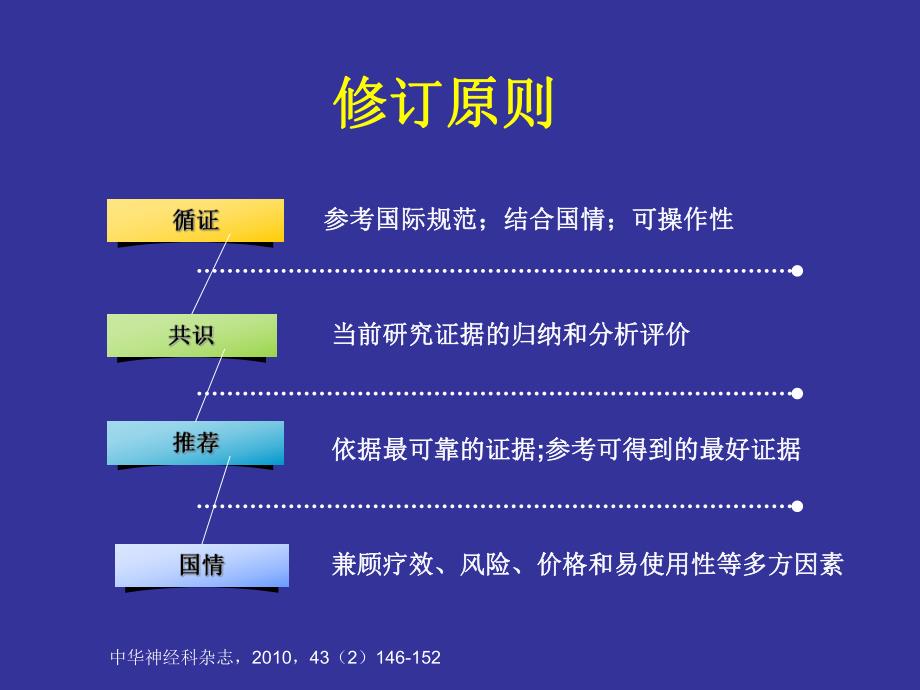 修订原则

循证

参考国际规范；结合国情；可操作性

共识

当前研究证据的归纳和分析评价

推荐

依据最可靠的证据;参考可得到的最好证据

国情

兼顾疗效、风险、价格和易使用性等多方因素

中华神经科杂志，2010，43（2）146-152